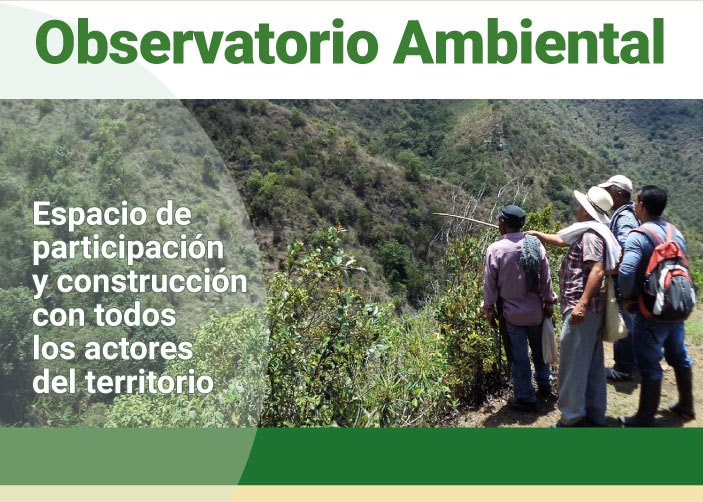 Observatorio Ambiental

Espacio de participación y construcción con todos los actores del territorio